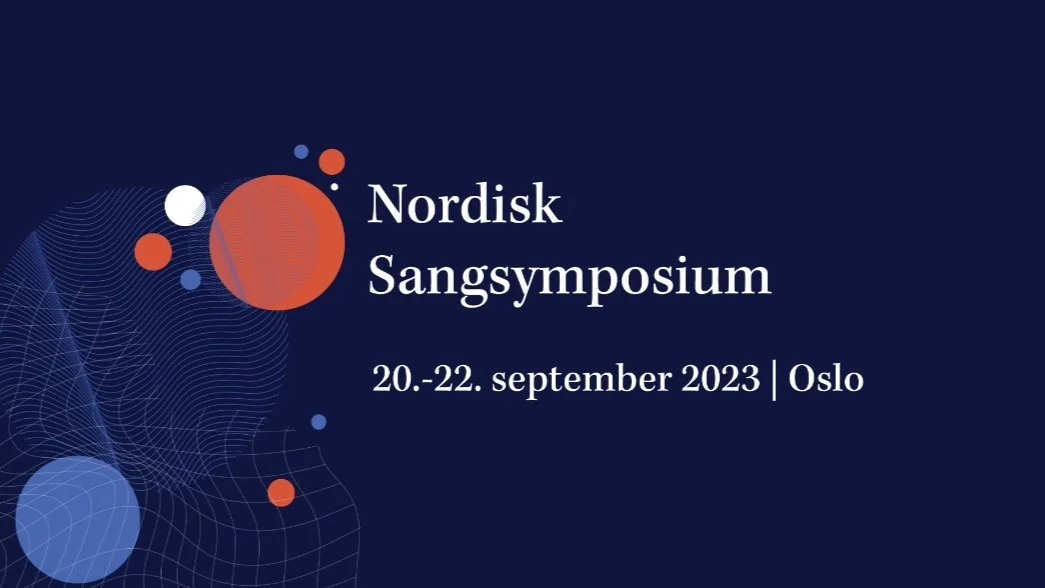 Nordisk Sangsymposium

20.-22. september 2023 | Oslo